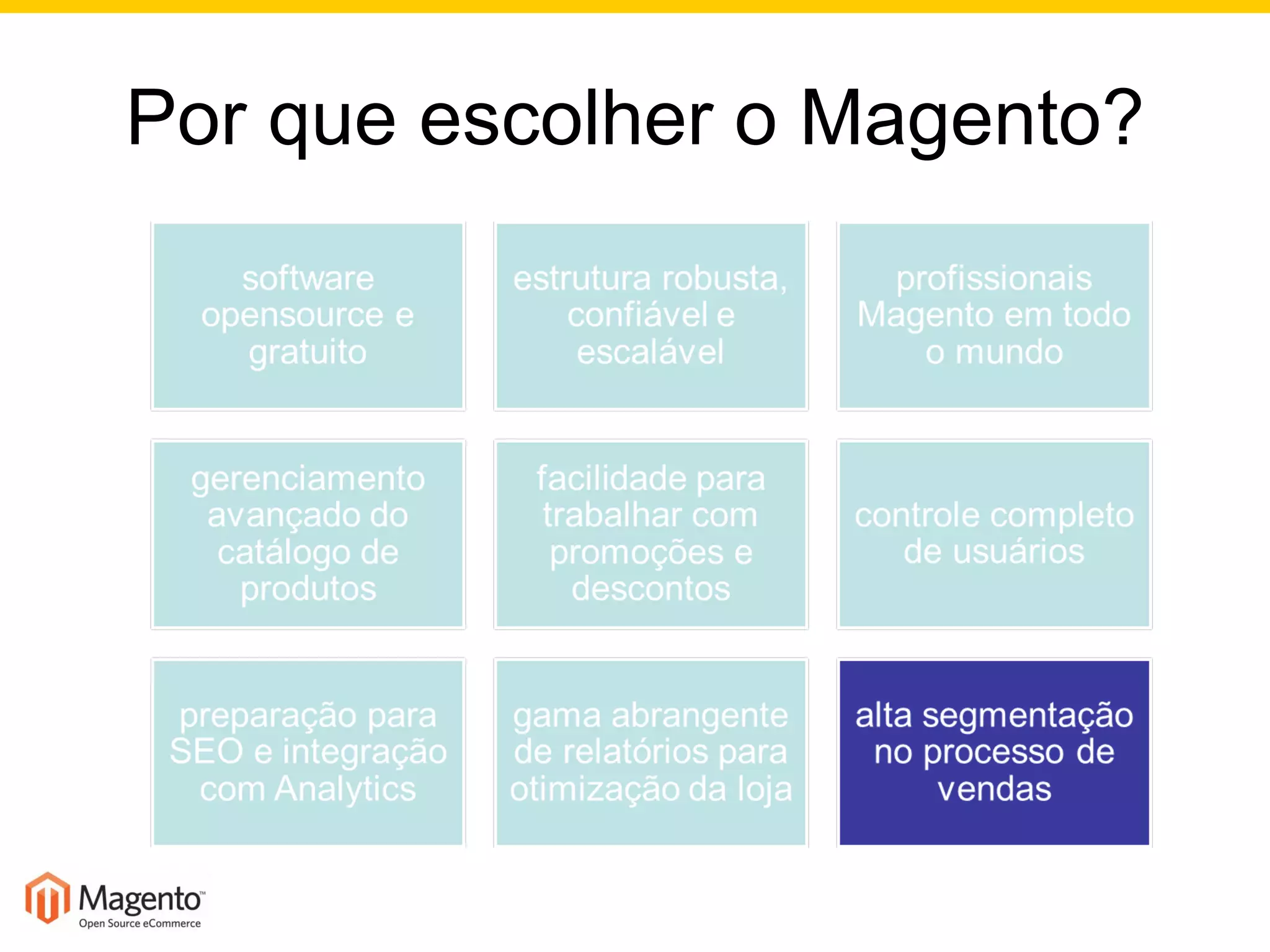 Por que escolher o Magento?

software opensource e gratuito

estrutura robusta, confiável e escalável

profissionais Magento em todo o mundo

gerenciamento avançado do catálogo de produtos

facilidade para trabalhar com promoções e descontos

controle completo de usuários

preparação para SEO e integração com Analytics

gama abrangente de relatórios para otimização da loja

alta segmentação no processo de vendas

Magento™
Open Source eCommerce